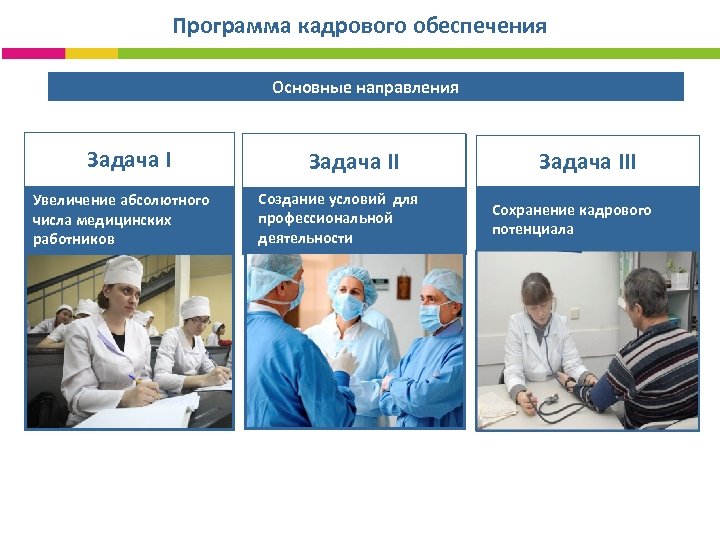 Программа кадрового обеспечения

Основные направления

Задача I

Увеличение абсолютного числа медицинских работников

Задача II

Создание условий для профессиональной деятельности

Задача III

Сохранение кадрового потенциала